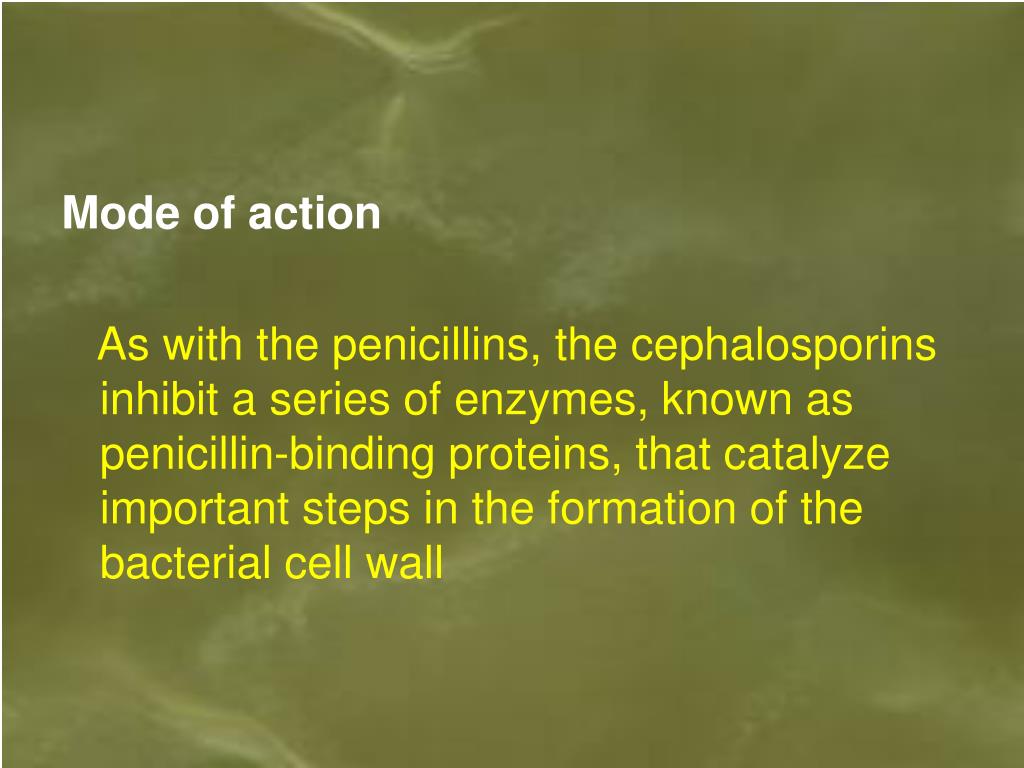 Mode of action

As with the penicillins, the cephalosporins inhibit a series of enzymes, known as penicillin-binding proteins, that catalyze important steps in the formation of the bacterial cell wall